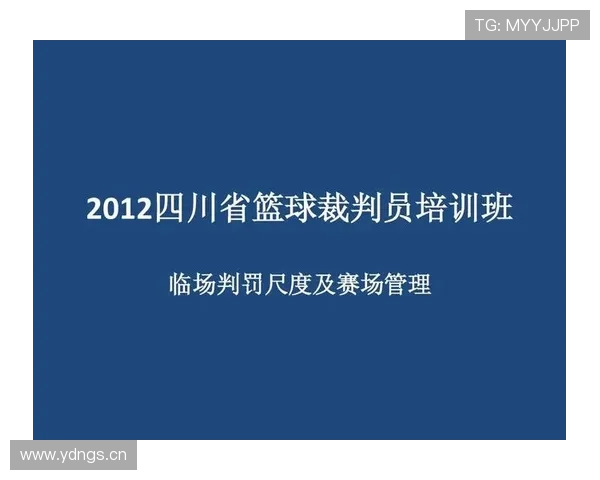 TG: MYYJJPP

2012四川省篮球裁判员培训班

临场判罚尺度及赛场管理

www.ydngs.cn